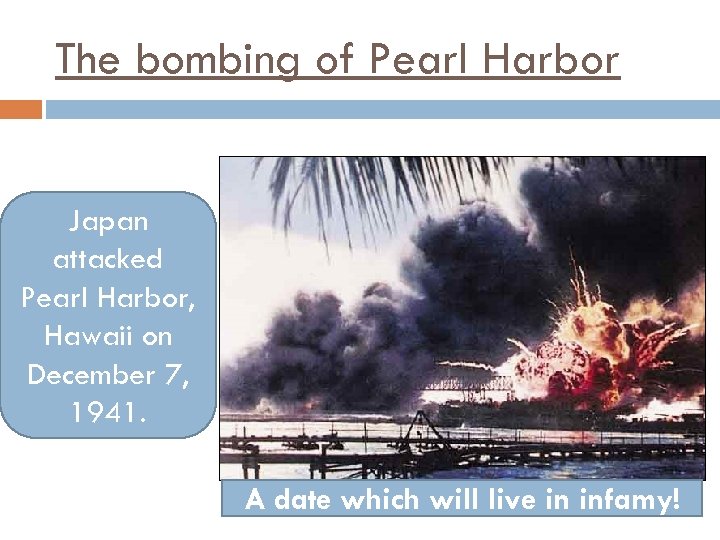 The bombing of Pearl Harbor

Japan attacked Pearl Harbor, Hawaii on December 7, 1941.

A date which will live in infamy!